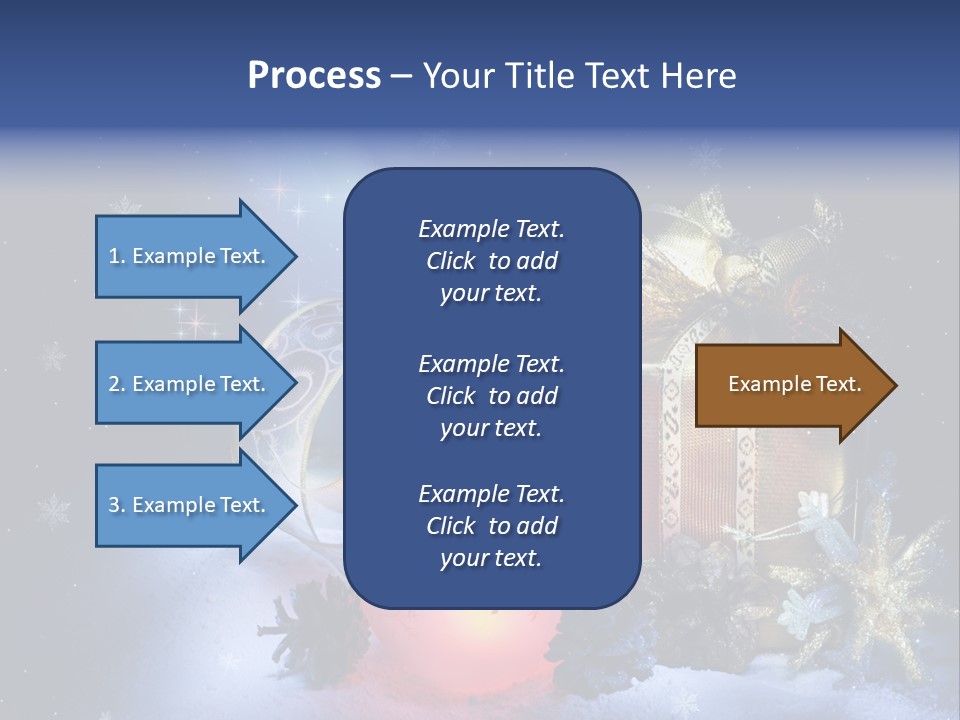 Process – Your Title Text Here

1. Example Text.

2. Example Text.

3. Example Text.

Example Text. Click to add your text.

Example Text. Click to add your text.

Example Text. Click to add your text.

Example Text.